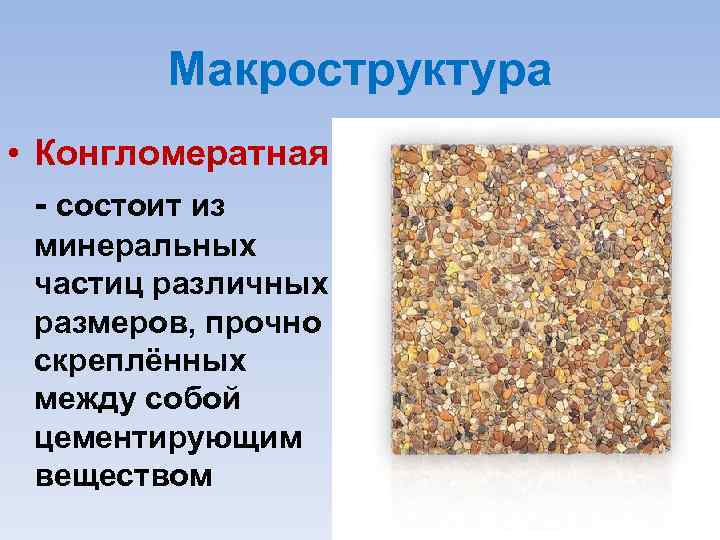 Макроструктура

• Конгломератная

- состоит из минеральных частиц различных размеров, прочно скреплённых между собой цементирующим веществом